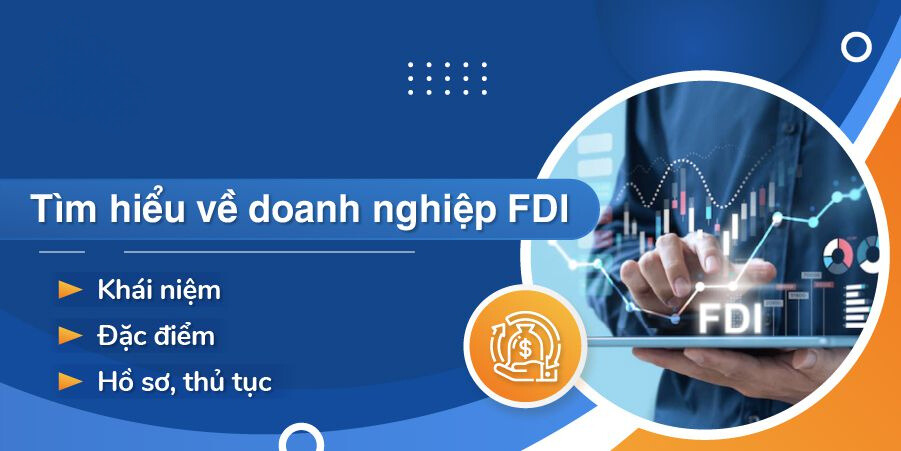 Tìm hiểu về doanh nghiệp FDI

Khái niệm

Đặc điểm

Hồ sơ, thủ tục

FDI